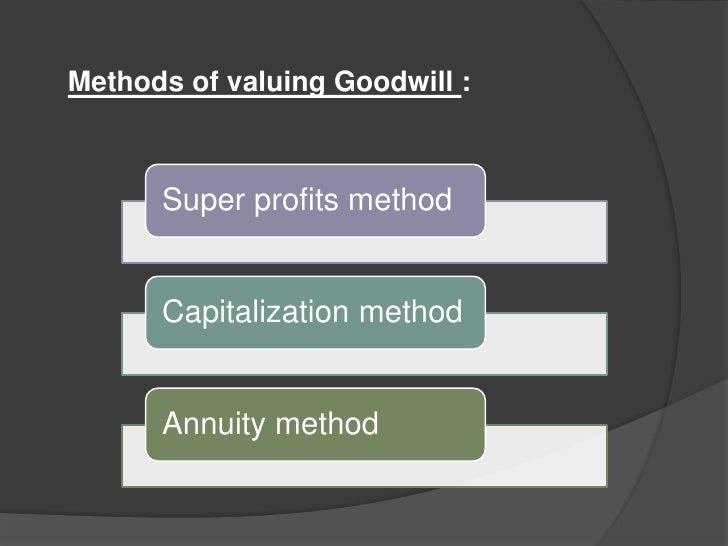 Methods of valuing Goodwill :

Super profits method

Capitalization method

Annuity method